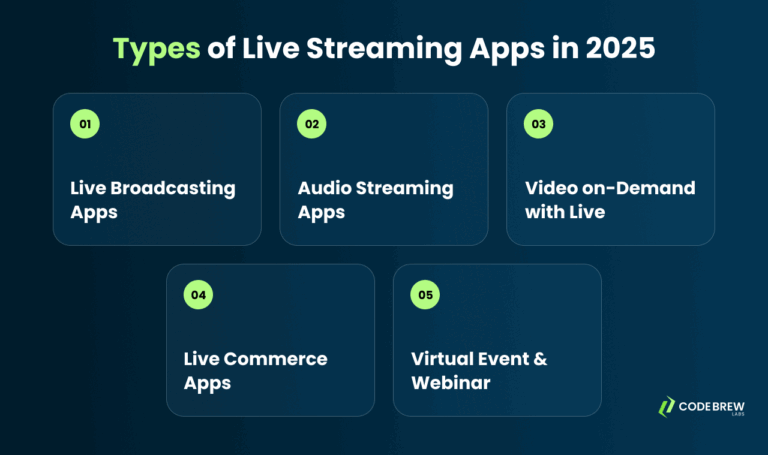 Types of Live Streaming Apps in 2025

01

Live Broadcasting Apps

02

Audio Streaming Apps

03

Video on-Demand with Live

04

Live Commerce Apps

05

Virtual Event & Webinar

CODE BREW LABS